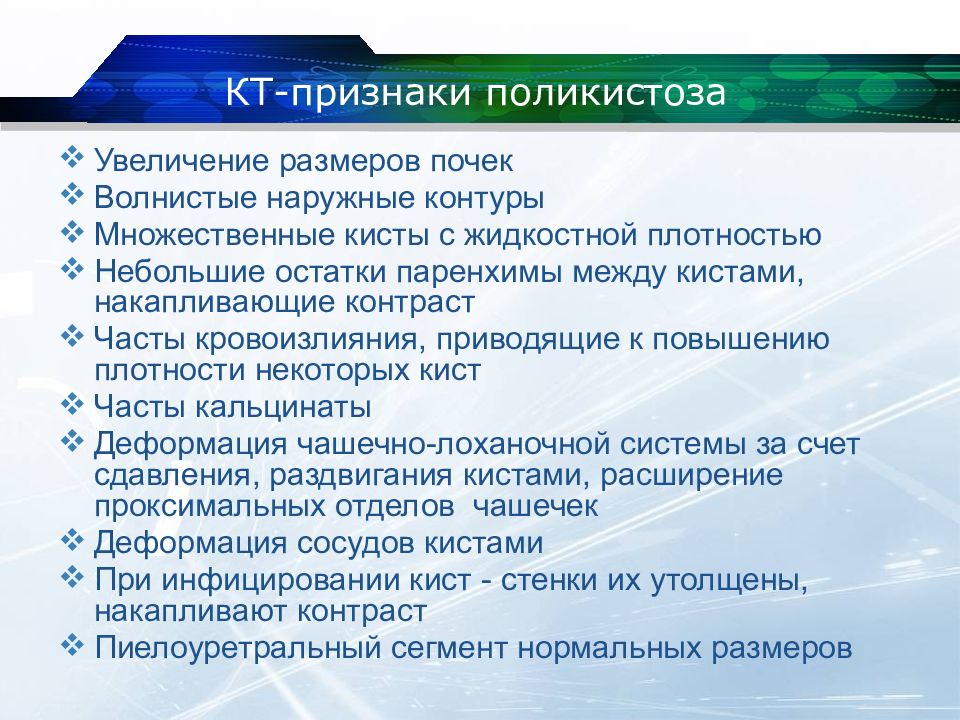 КТ-признаки поликистоза

❖ Увеличение размеров почек
❖ Волнистые наружные контуры
❖ Множественные кисты с жидкостной плотностью
❖ Небольшие остатки паренхимы между кистами, накапливающие контраст
❖ Часты кровоизлияния, приводящие к повышению плотности некоторых кист
❖ Часты кальцинаты
❖ Деформация чашечно-лоханочной системы за счет сдавления, раздвигания кистами, расширение проксимальных отделов чашечек
❖ Деформация сосудов кистами
❖ При инфицировании кист - стенки их утолщены, накапливают контраст
❖ Пиелоуретральный сегмент нормальных размеров